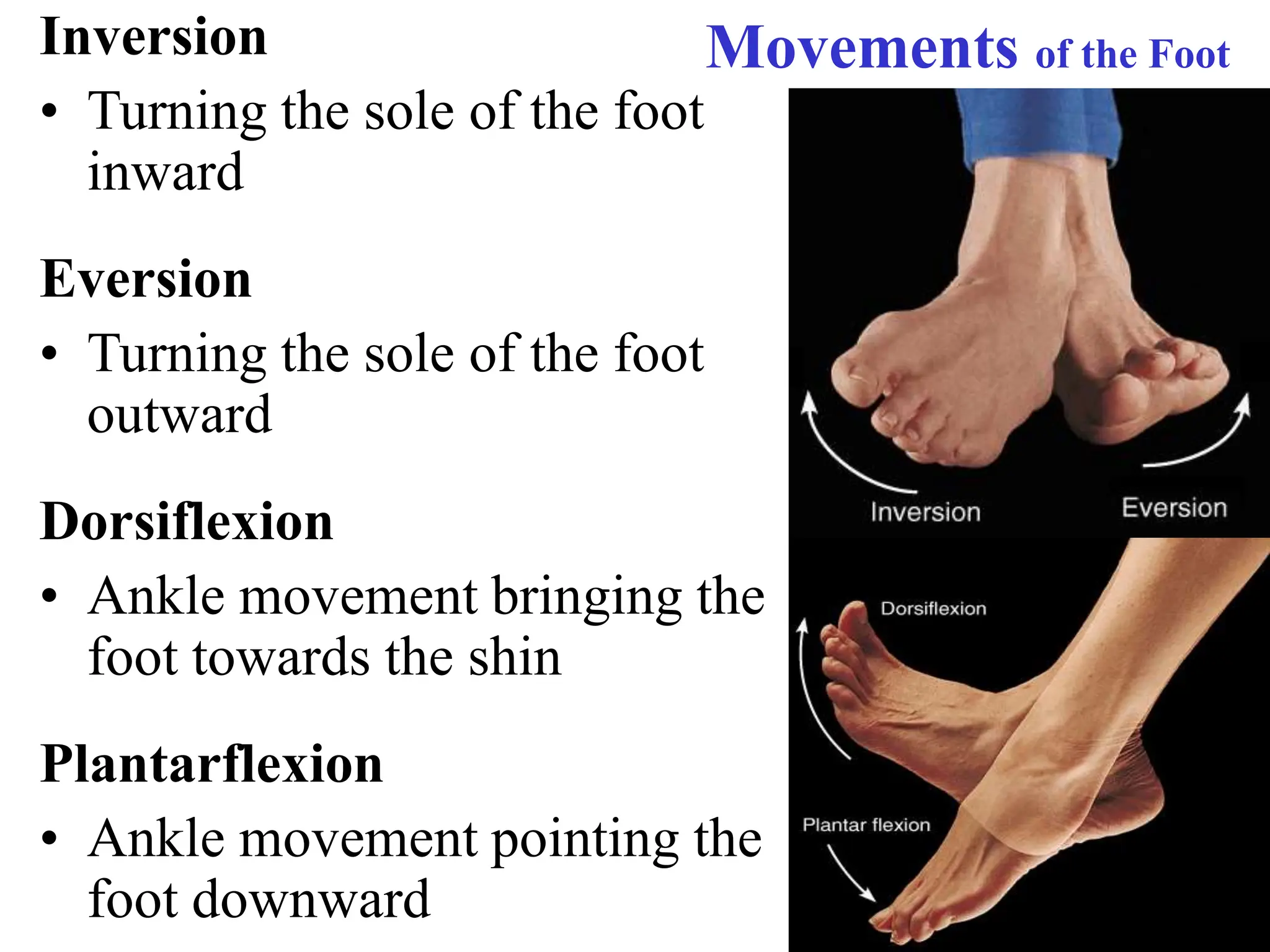 Movements of the Foot

Inversion
• Turning the sole of the foot inward

Eversion
• Turning the sole of the foot outward

Dorsiflexion
• Ankle movement bringing the foot towards the shin

Plantarflexion
• Ankle movement pointing the foot downward

Inversion

Eversion

Dorsiflexion

Plantar flexion